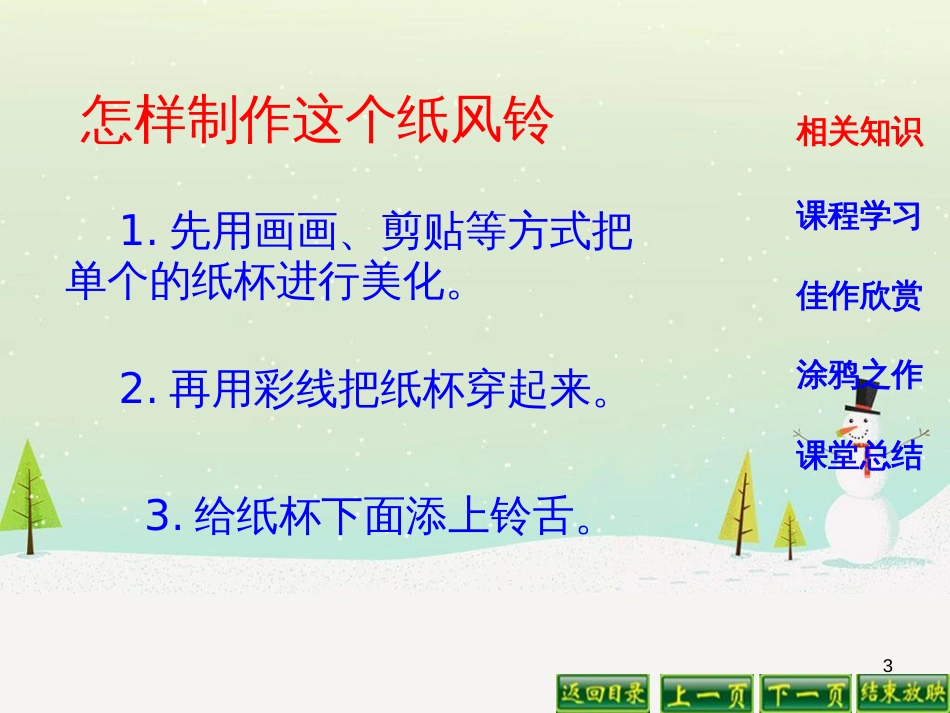 怎样制作这个纸风铃

1. 先用画画、剪贴等方式把单个的纸杯进行美化。

2. 再用彩线把纸杯穿起来。

3. 给纸杯下面添上铃舌。

相关知识

课程学习

佳作欣赏

涂鸦之作

课堂总结

3

返回目录 上一页 下一页 结束放映